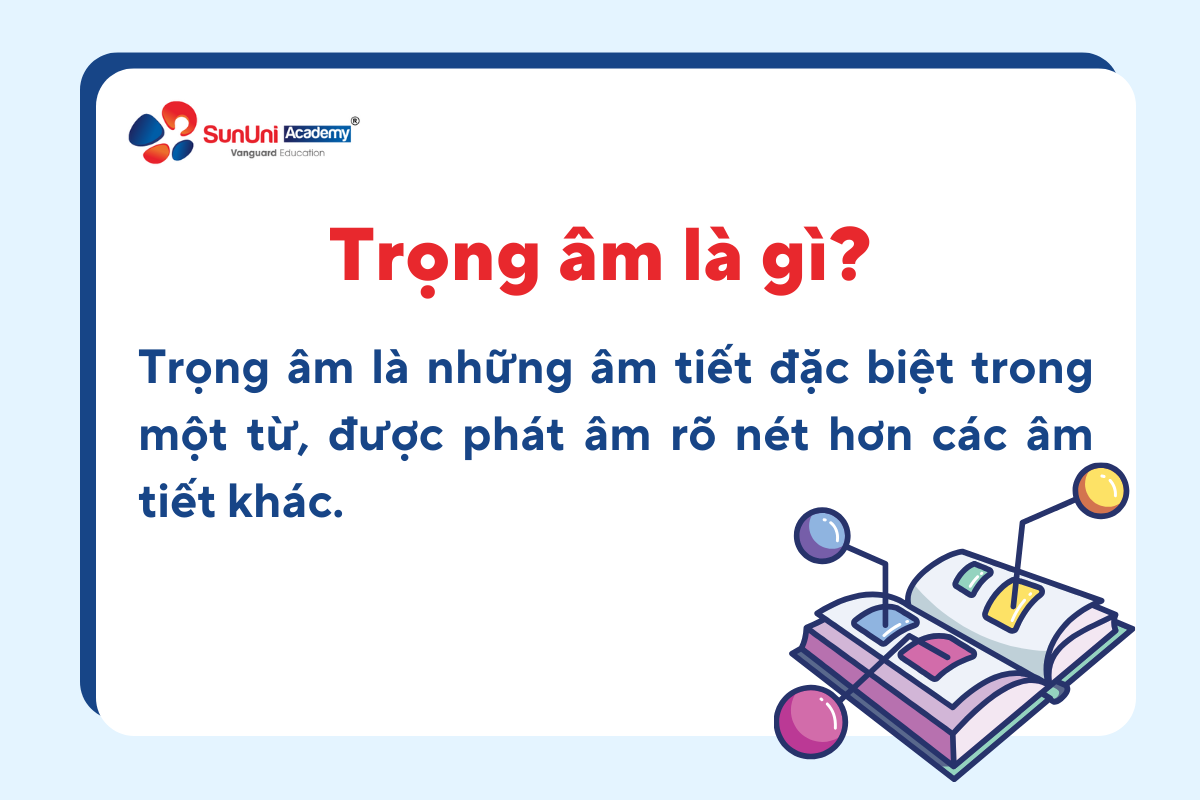 SunUni Academy®
Vanguard Education

Trọng âm là gì?

Trọng âm là những âm tiết đặc biệt trong một từ, được phát âm rõ nét hơn các âm tiết khác.